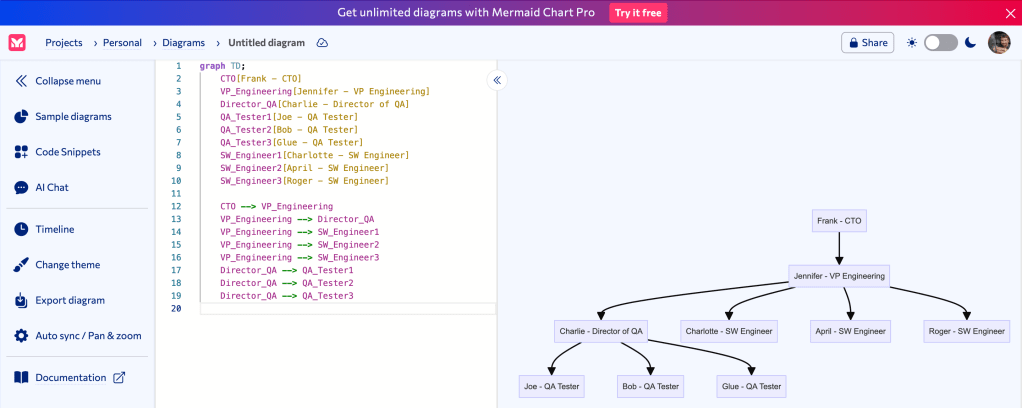 Get unlimited diagrams with Mermaid Chart Pro Try it free

Projects › Personal › Diagrams › Untitled diagram

Share

Collapse menu
Sample diagrams
Code Snippets
AI Chat
Timeline
Change theme
Export diagram
Auto sync / Pan & zoom
Documentation

1 graph TD;
2 CTO[Frank - CTO]
3 VP_Engineering[Jennifer - VP Engineering]
4 Director_QA[Charlie - Director of QA]
5 QA_Tester1[Joe - QA Tester]
6 QA_Tester2[Bob - QA Tester]
7 QA_Tester3[Glue - QA Tester]
8 SW_Engineer1[Charlotte - SW Engineer]
9 SW_Engineer2[April - SW Engineer]
10 SW_Engineer3[Roger - SW Engineer]
11
12 CTO --> VP_Engineering
13 VP_Engineering --> Director_QA
14 VP_Engineering --> SW_Engineer1
15 VP_Engineering --> SW_Engineer2
16 VP_Engineering --> SW_Engineer3
17 Director_QA --> QA_Tester1
18 Director_QA --> QA_Tester2
19 Director_QA --> QA_Tester3
20

Frank - CTO
Jennifer - VP Engineering
Charlie - Director of QA
Charlotte - SW Engineer
April - SW Engineer
Roger - SW Engineer
Joe - QA Tester
Bob - QA Tester
Glue - QA Tester